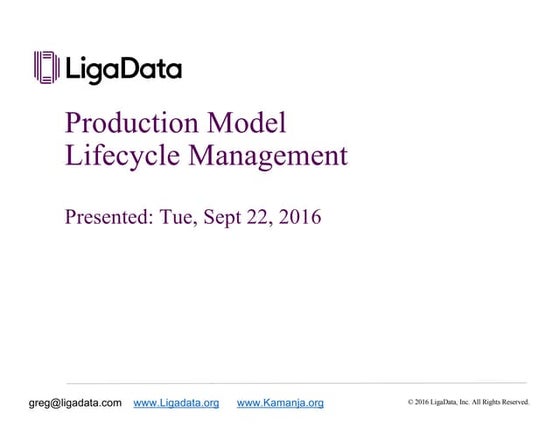 LigaData

Production Model Lifecycle Management

Presented: Tue, Sept 22, 2016

greg@ligadata.com www.Ligadata.org www.Kamanja.org

© 2016 LigaData, Inc. All Rights Reserved.